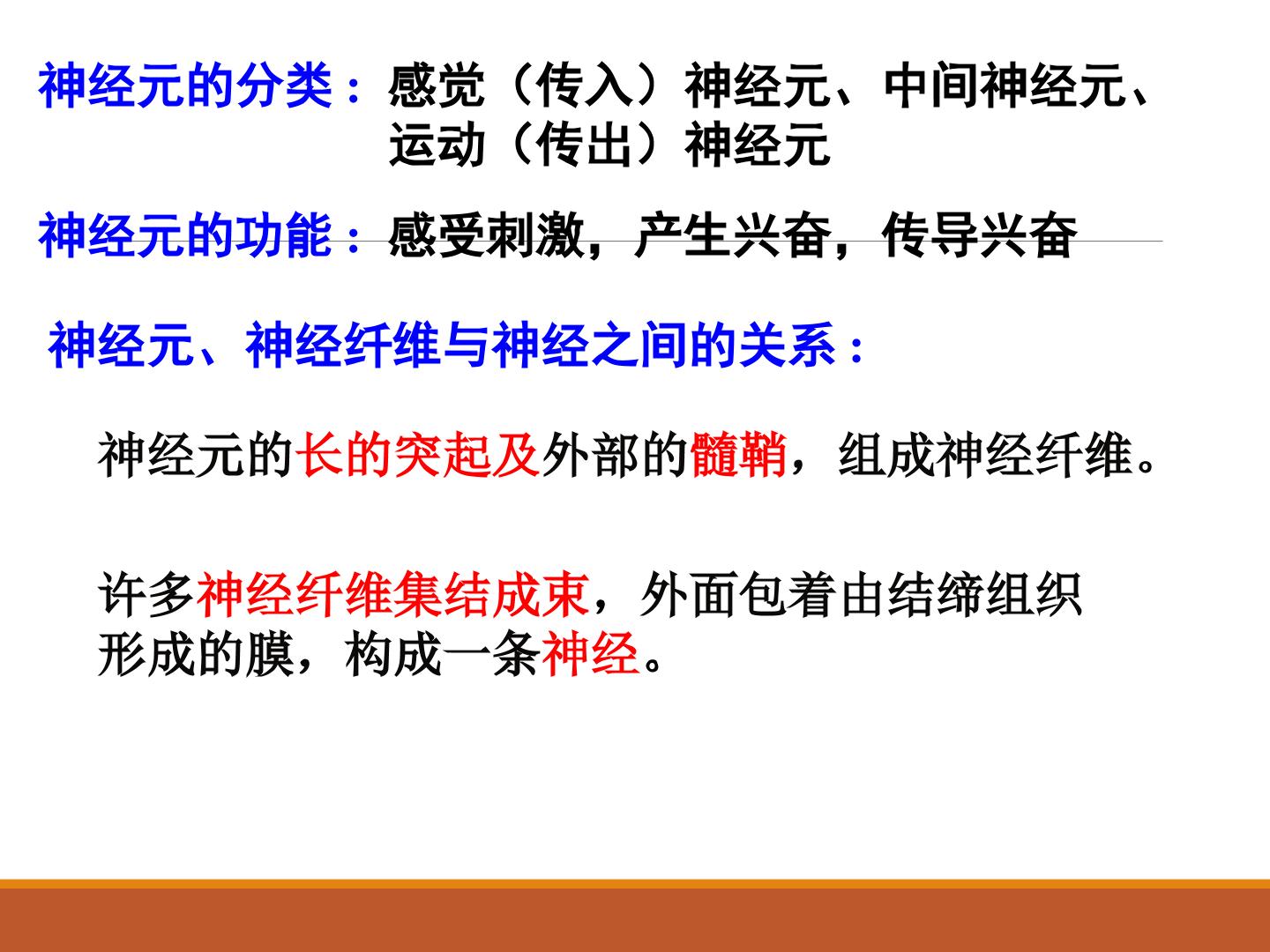 神经元的分类：感觉（传入）神经元、中间神经元、运动（传出）神经元

神经元的功能：感受刺激，产生兴奋，传导兴奋

神经元、神经纤维与神经之间的关系：

神经元的长的突起及外部的髓鞘，组成神经纤维。

许多神经纤维集结成束，外面包着由结缔组织形成的膜，构成一条神经。